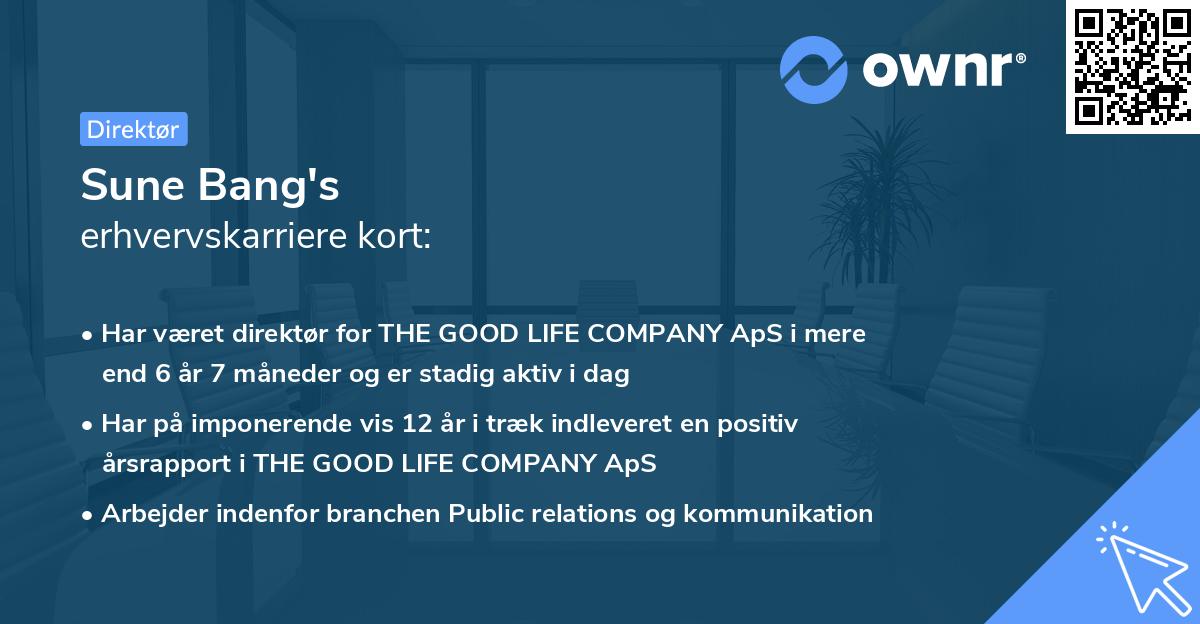 ownr®

Direktør

Sune Bang's
erhvervskarriere kort:

• Har været direktør for THE GOOD LIFE COMPANY ApS i mere end 6 år 7 måneder og er stadig aktiv i dag

• Har på imponerende vis 12 år i træk indleveret en positiv årsrapport i THE GOOD LIFE COMPANY ApS

• Arbejder indenfor branchen Public relations og kommunikation